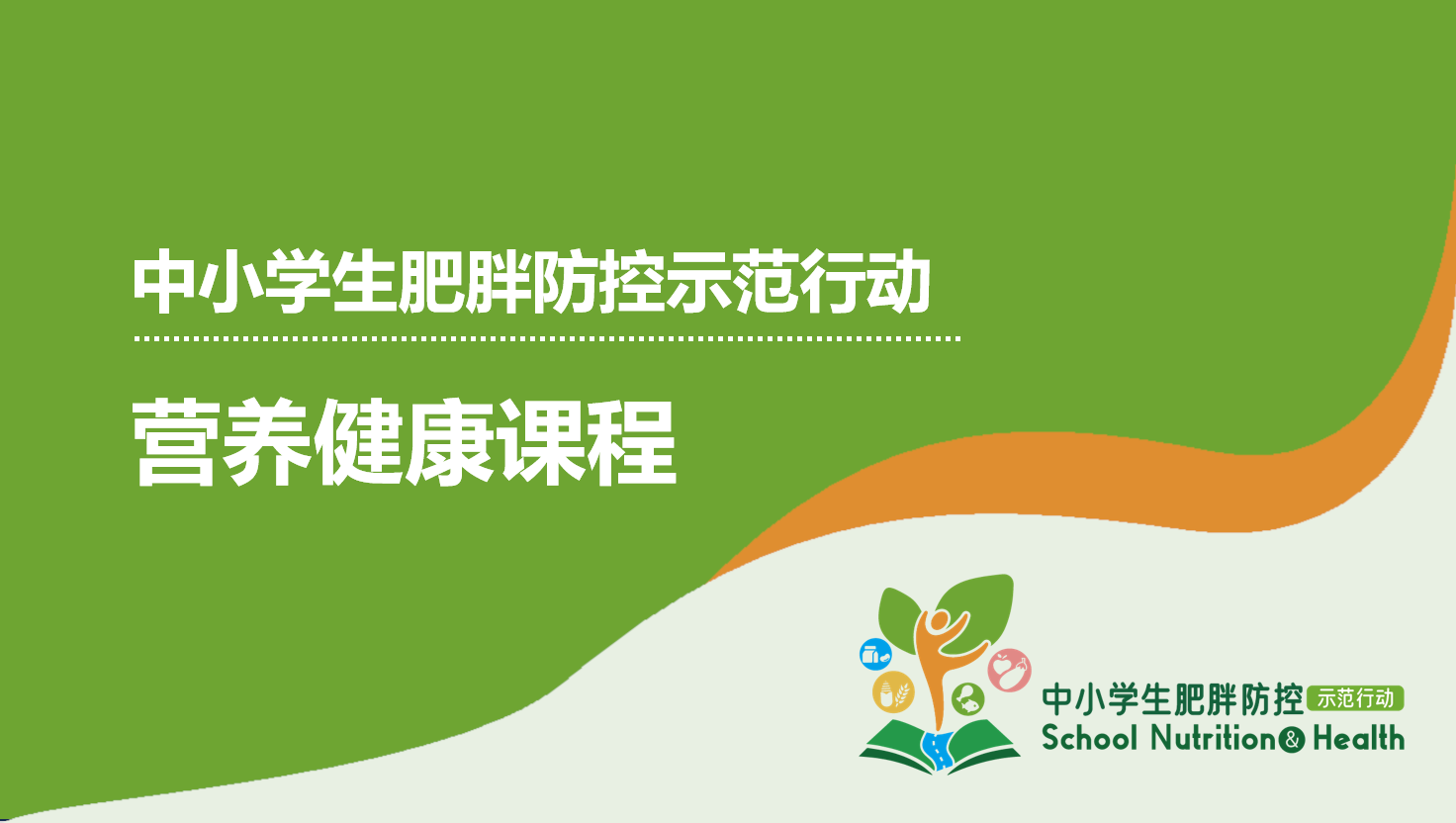 中小学生肥胖防控示范行动

营养健康课程

中小学生肥胖防控 示范行动
School Nutrition & Health